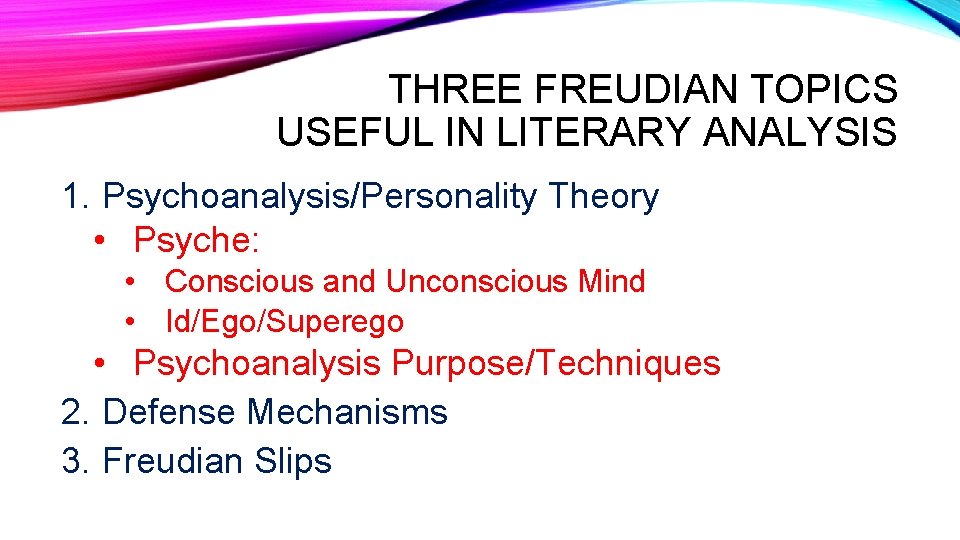 THREE FREUDIAN TOPICS USEFUL IN LITERARY ANALYSIS

1. Psychoanalysis/Personality Theory
• Psyche:
• Conscious and Unconscious Mind
• Id/Ego/Superego
• Psychoanalysis Purpose/Techniques
2. Defense Mechanisms
3. Freudian Slips